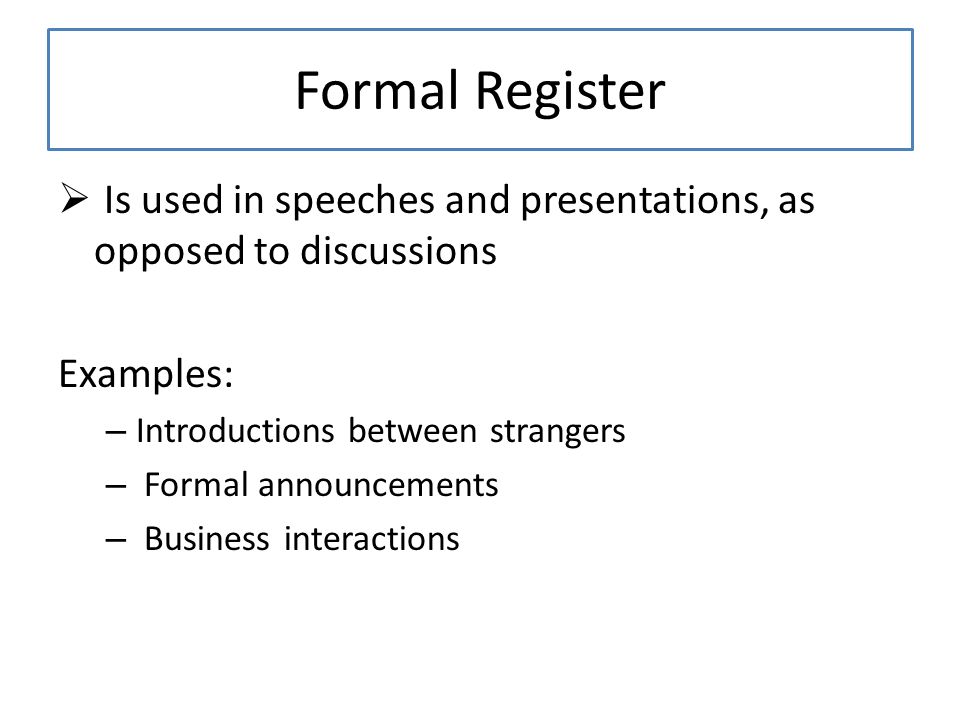 Formal Register

➢ Is used in speeches and presentations, as opposed to discussions

Examples:

– Introductions between strangers
– Formal announcements
– Business interactions